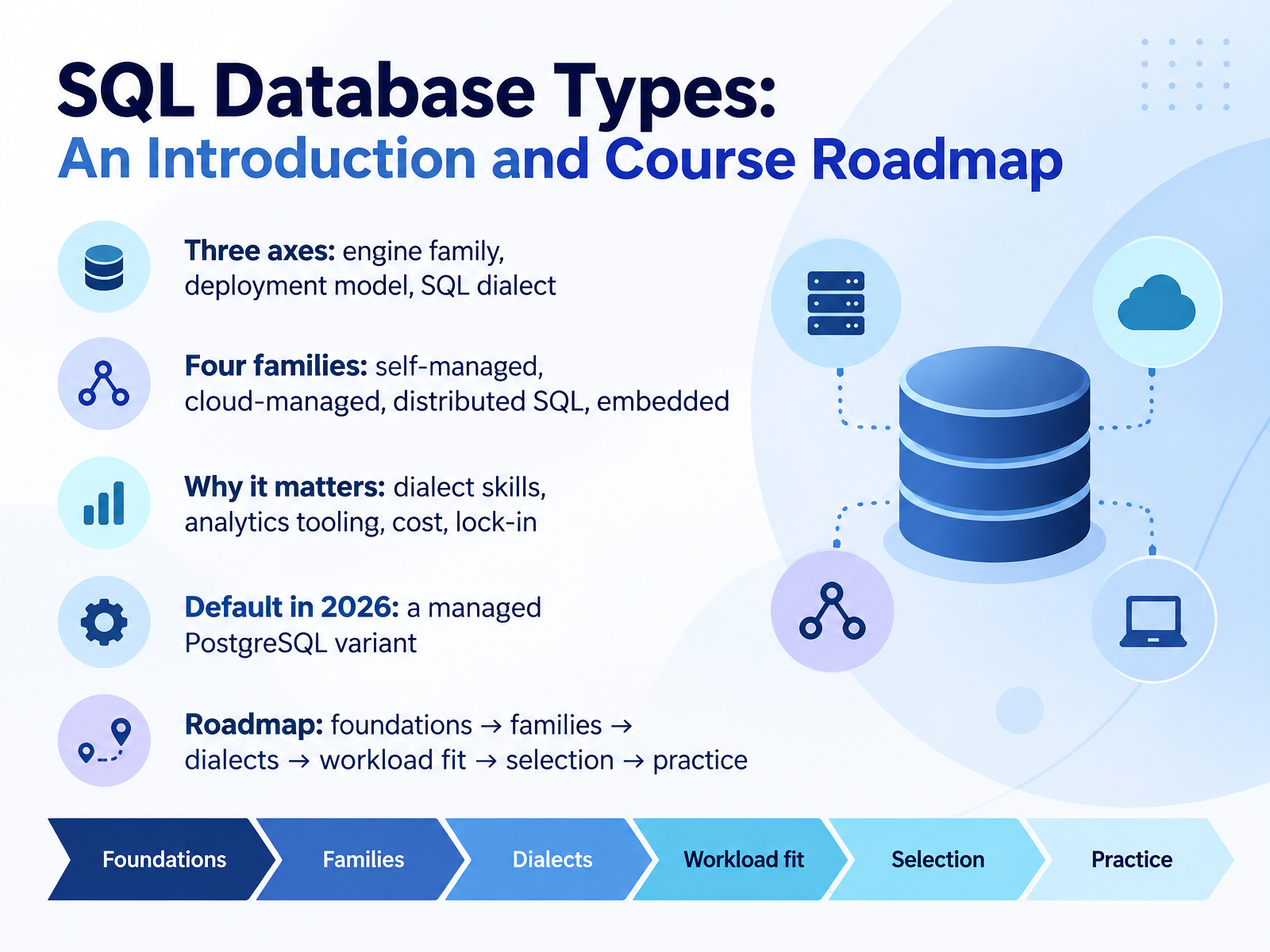 SQL Database Types:
An Introduction and Course Roadmap

Three axes: engine family, deployment model, SQL dialect

Four families: self-managed, cloud-managed, distributed SQL, embedded

Why it matters: dialect skills, analytics tooling, cost, lock-in

Default in 2026: a managed PostgreSQL variant

Roadmap: foundations → families → dialects → workload fit → selection → practice

Foundations
Families
Dialects
Workload fit
Selection
Practice